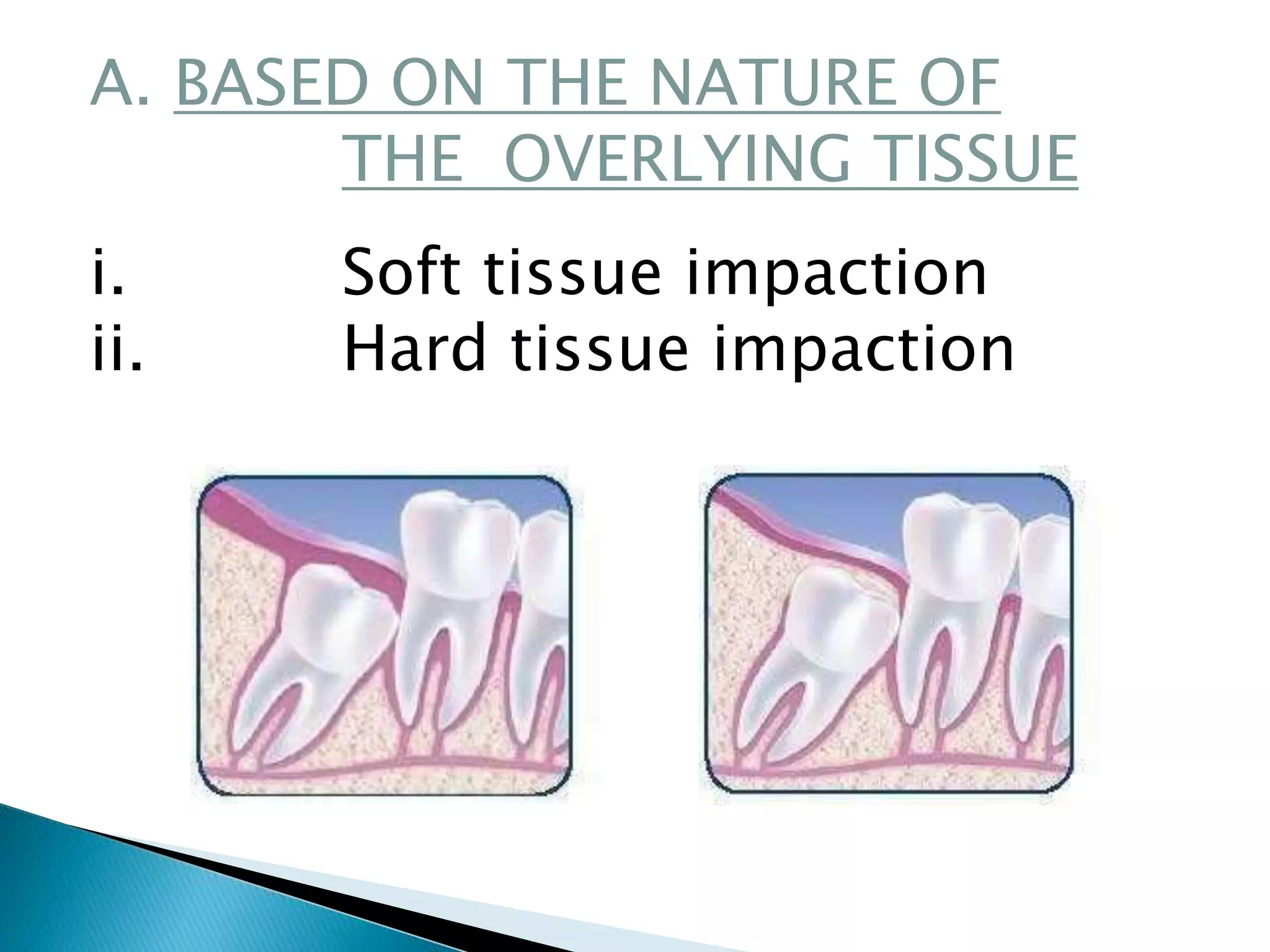 A. BASED ON THE NATURE OF THE OVERLYING TISSUE

i. Soft tissue impaction
ii. Hard tissue impaction